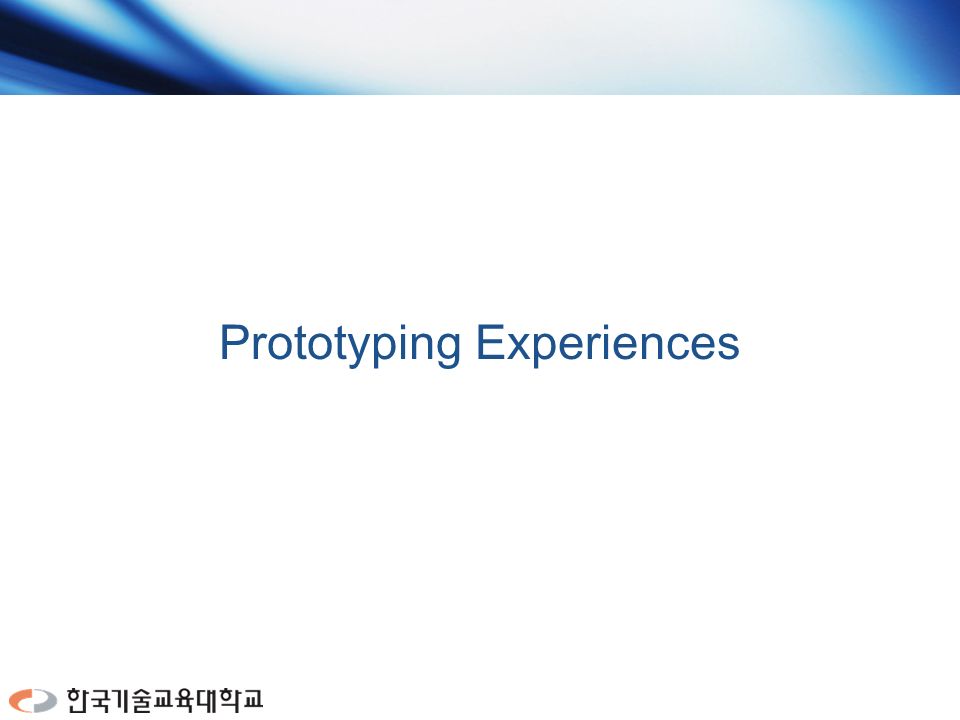 Prototyping Experiences

한국기술교육대학교